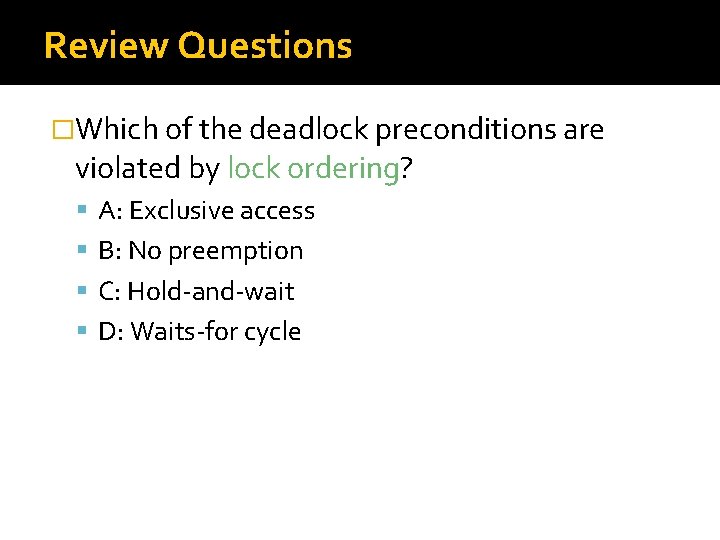 Review Questions

Which of the deadlock preconditions are violated by lock ordering?

A: Exclusive access

B: No preemption

C: Hold-and-wait

D: Waits-for cycle